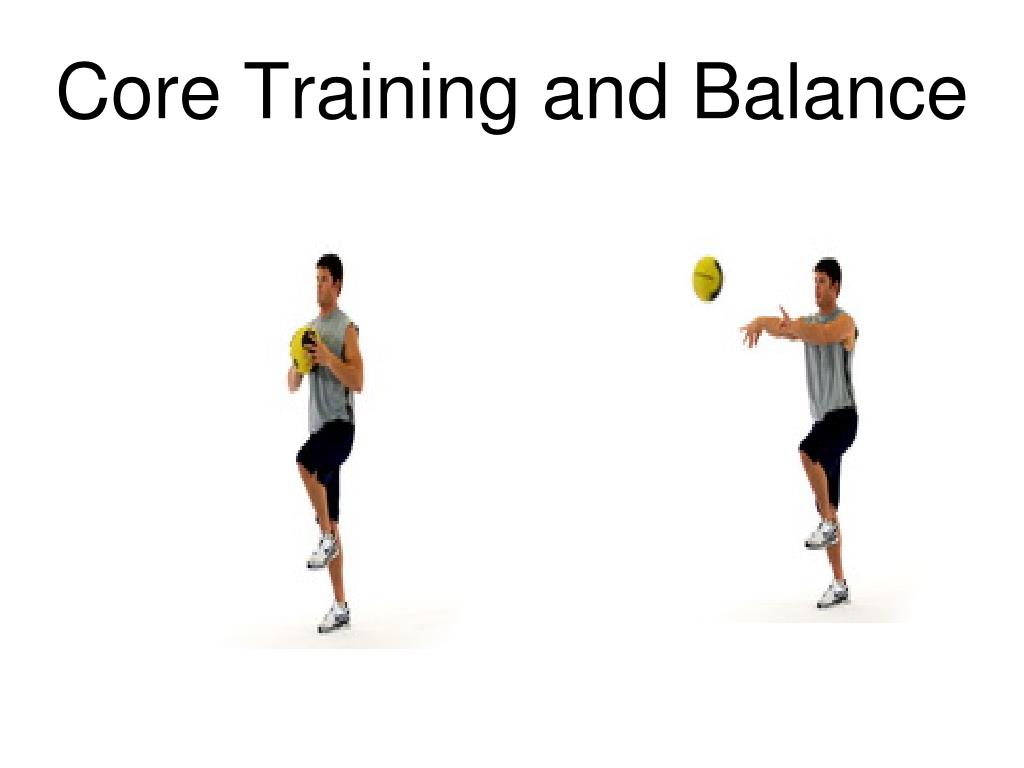 Core Training and Balance